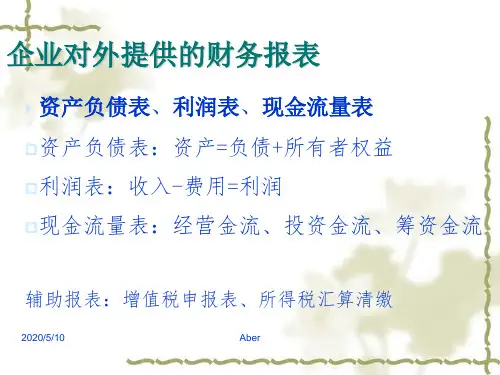 企业对外提供的财务报表

资产负债表、利润表、现金流量表

资产负债表：资产=负债+所有者权益

利润表：收入-费用=利润

现金流量表：经营金流、投资金流、筹资金流

辅助报表：增值税申报表、所得税汇算清缴

2020/5/10

Aber